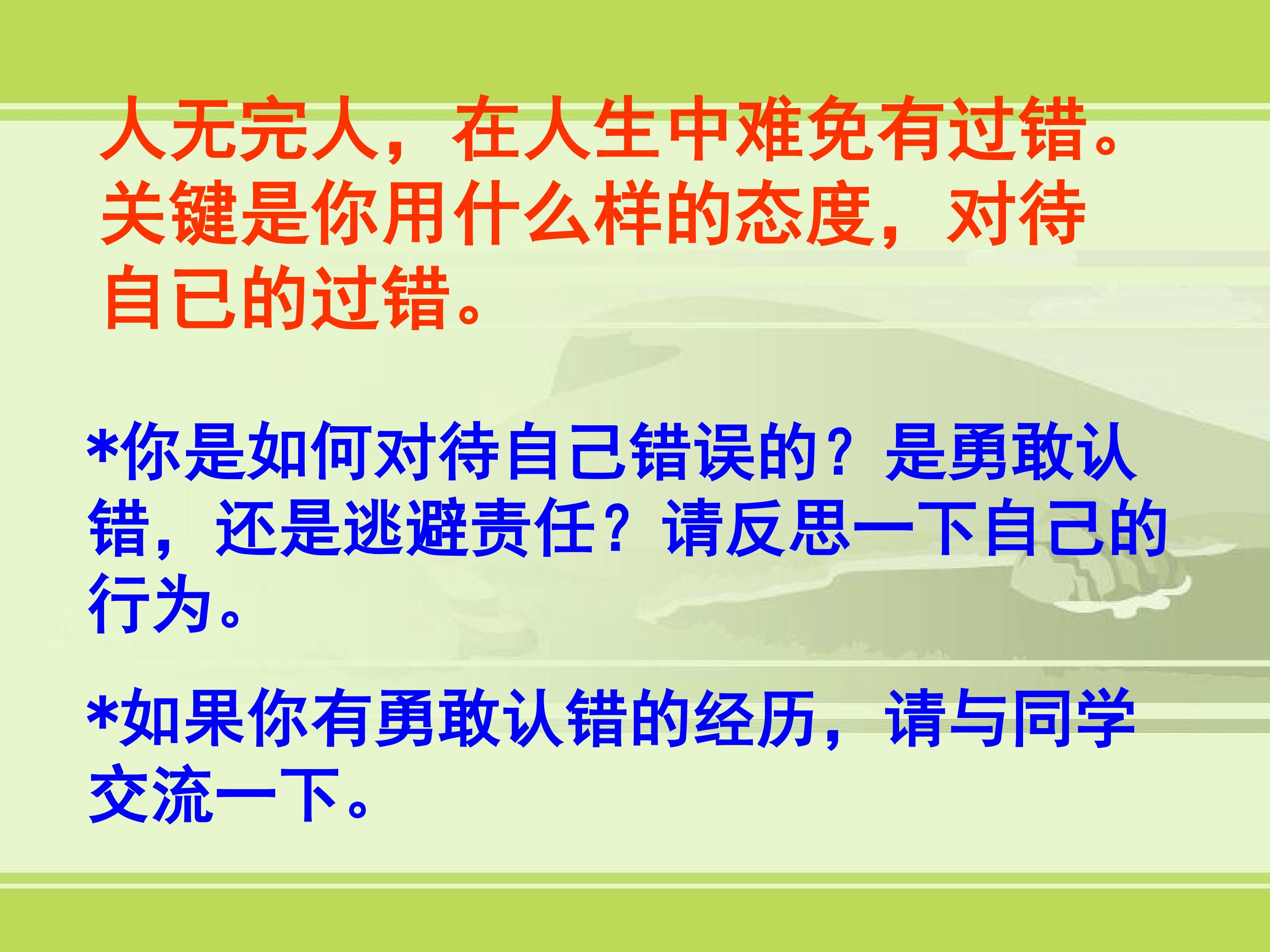 人无完人，在人生中难免有过错。关键是你用什么样的态度，对待自已的过错。

*你是如何对待自己错误的？是勇敢认错，还是逃避责任？请反思一下自己的行为。

*如果你有勇敢认错的经历，请与同学交流一下。